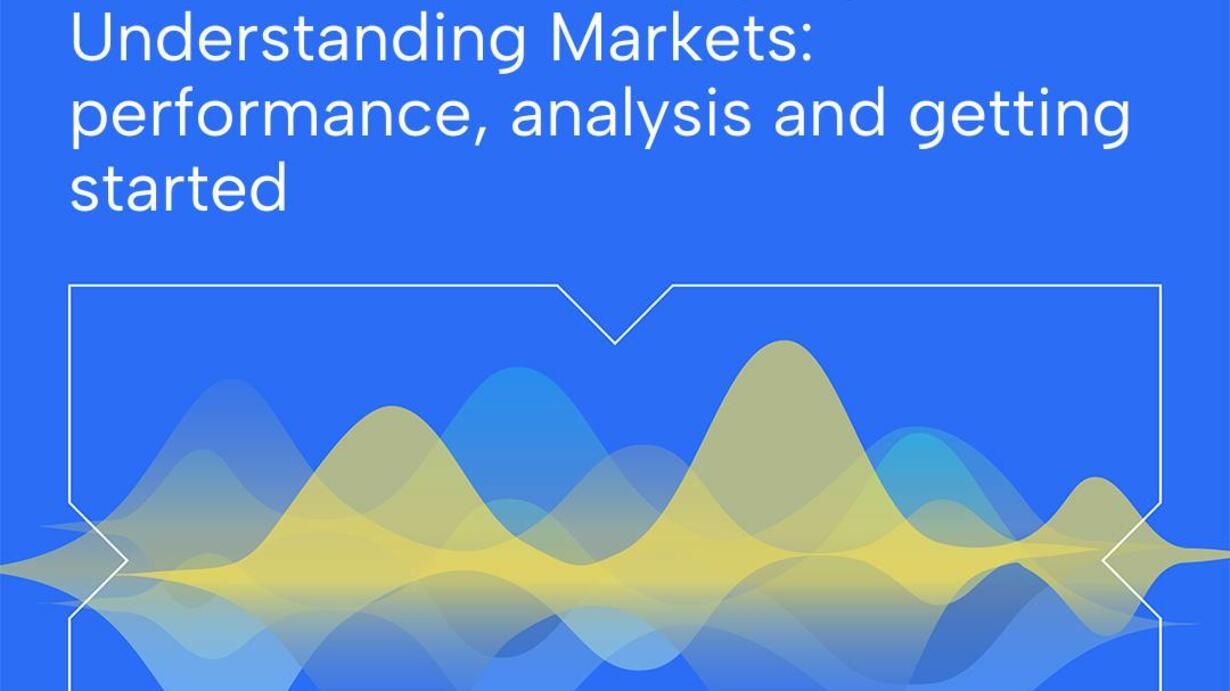 Understanding Markets: performance, analysis and getting started